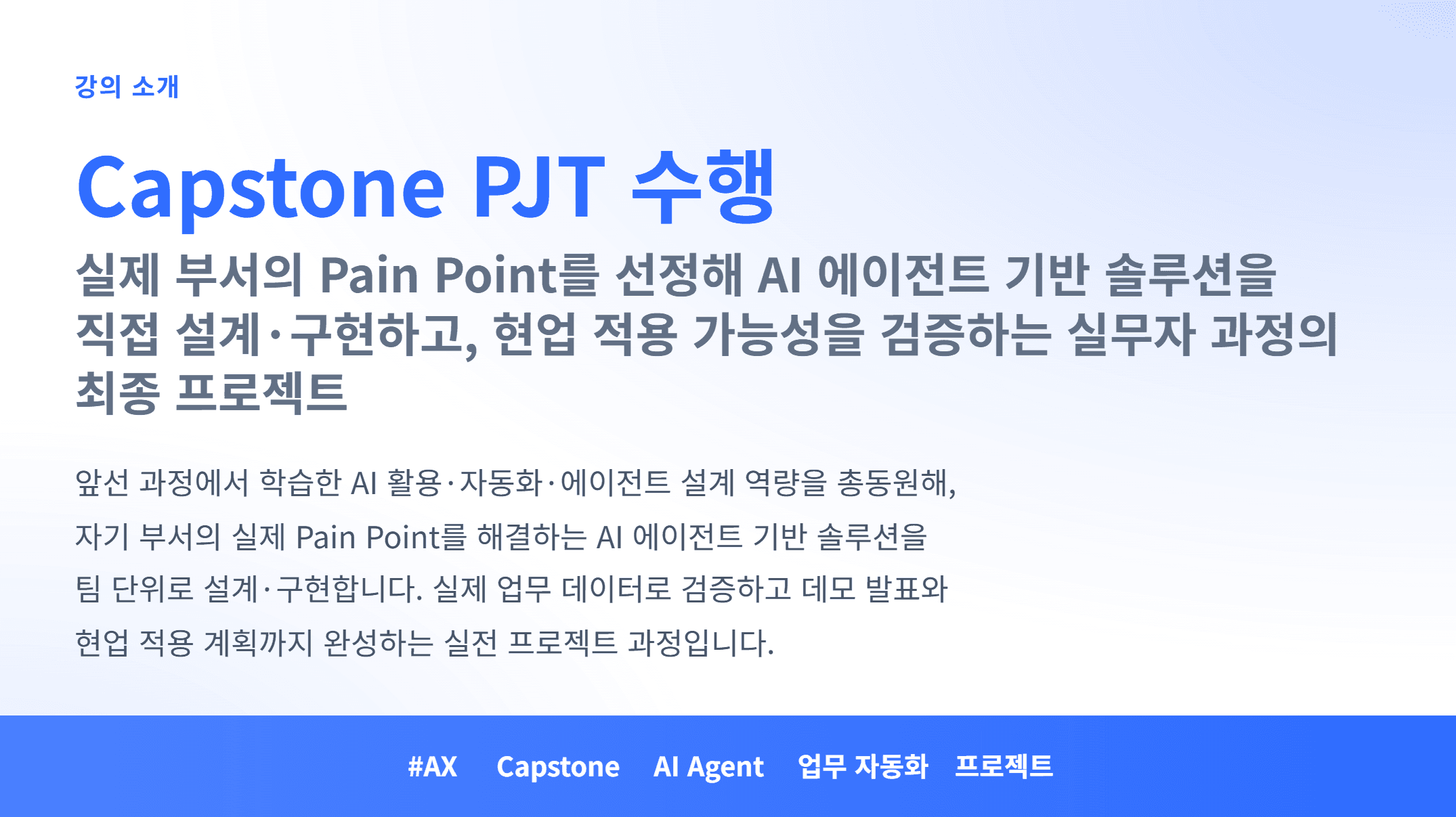 강의 소개

Capstone PJT 수행

실제 부서의 Pain Point를 선정해 AI 에이전트 기반 솔루션을 직접 설계·구현하고, 현업 적용 가능성을 검증하는 실무자 과정의 최종 프로젝트

앞선 과정에서 학습한 AI 활용·자동화·에이전트 설계 역량을 총동원해, 자기 부서의 실제 Pain Point를 해결하는 AI 에이전트 기반 솔루션을 팀 단위로 설계·구현합니다. 실제 업무 데이터로 검증하고 데모 발표와 현업 적용 계획까지 완성하는 실전 프로젝트 과정입니다.

#AX Capstone AI Agent 업무 자동화 프로젝트